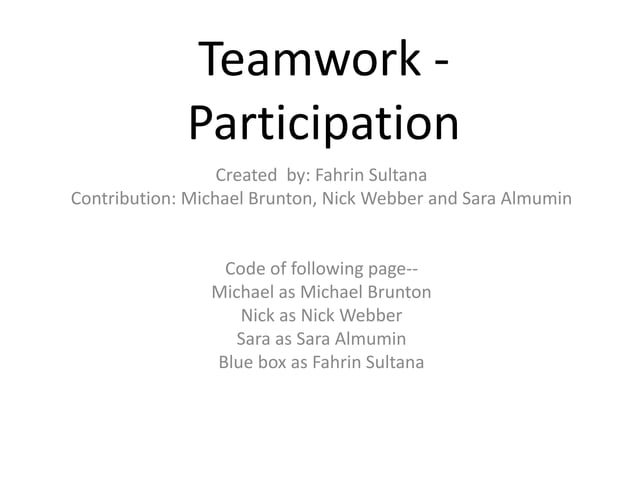 Teamwork - Participation

Created by: Fahrin Sultana
Contribution: Michael Brunton, Nick Webber and Sara Almumin

Code of following page--
Michael as Michael Brunton
Nick as Nick Webber
Sara as Sara Almumin
Blue box as Fahrin Sultana